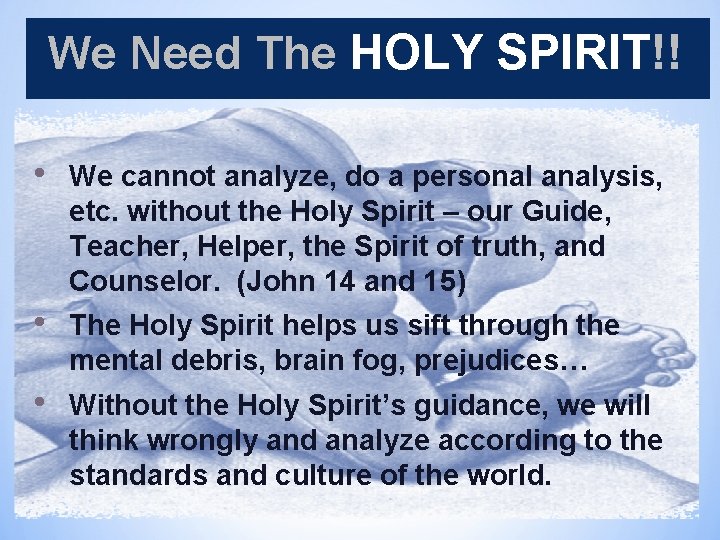 We Need The HOLY SPIRIT!!

• We cannot analyze, do a personal analysis, etc. without the Holy Spirit – our Guide, Teacher, Helper, the Spirit of truth, and Counselor. (John 14 and 15)
• The Holy Spirit helps us sift through the mental debris, brain fog, prejudices…
• Without the Holy Spirit's guidance, we will think wrongly and analyze according to the standards and culture of the world.